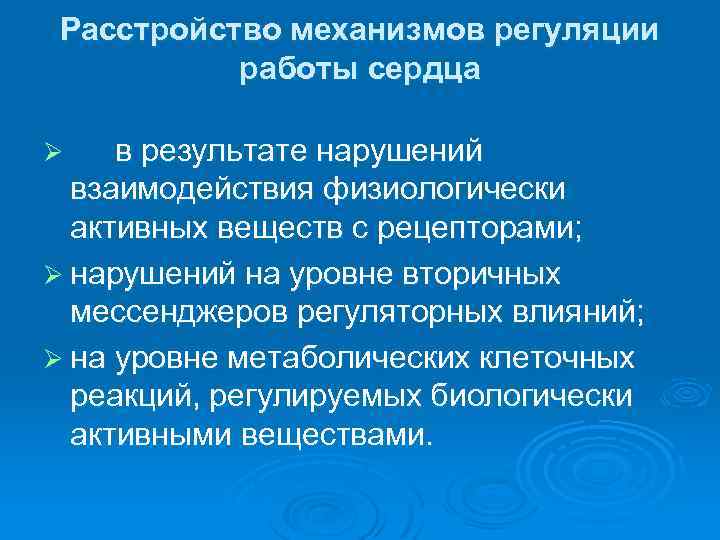 Расстройство механизмов регуляции работы сердца

➢ в результате нарушений взаимодействия физиологически активных веществ с рецепторами;

➢ нарушений на уровне вторичных мессенджеров регуляторных влияний;

➢ на уровне метаболических клеточных реакций, регулируемых биологически активными веществами.